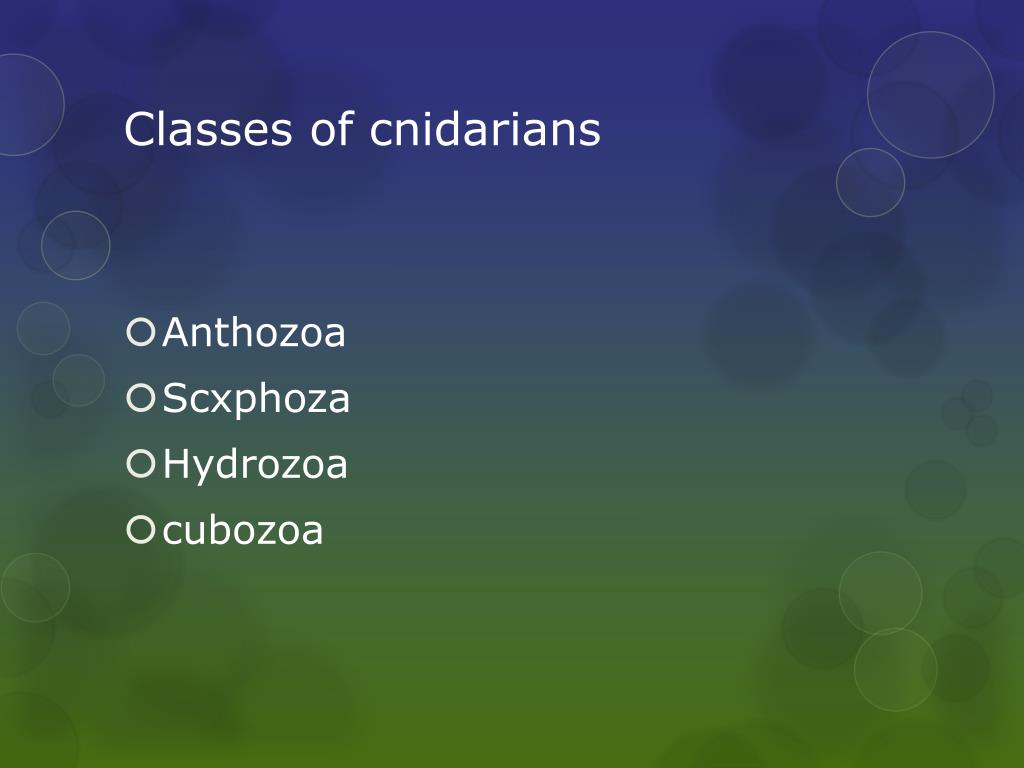 Classes of cnidarians

Anthozoa
Scxphoza
Hydrozoa
cubozoa